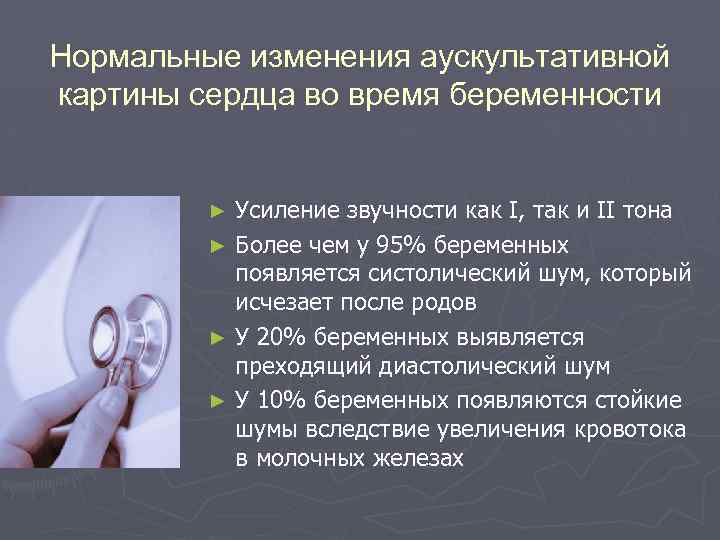 Нормальные изменения аускультативной картины сердца во время беременности

► Усиление звучности как I, так и II тона
► Более чем у 95% беременных появляется систолический шум, который исчезает после родов
► У 20% беременных выявляется преходящий диастолический шум
► У 10% беременных появляются стойкие шумы вследствие увеличения кровотока в молочных железах